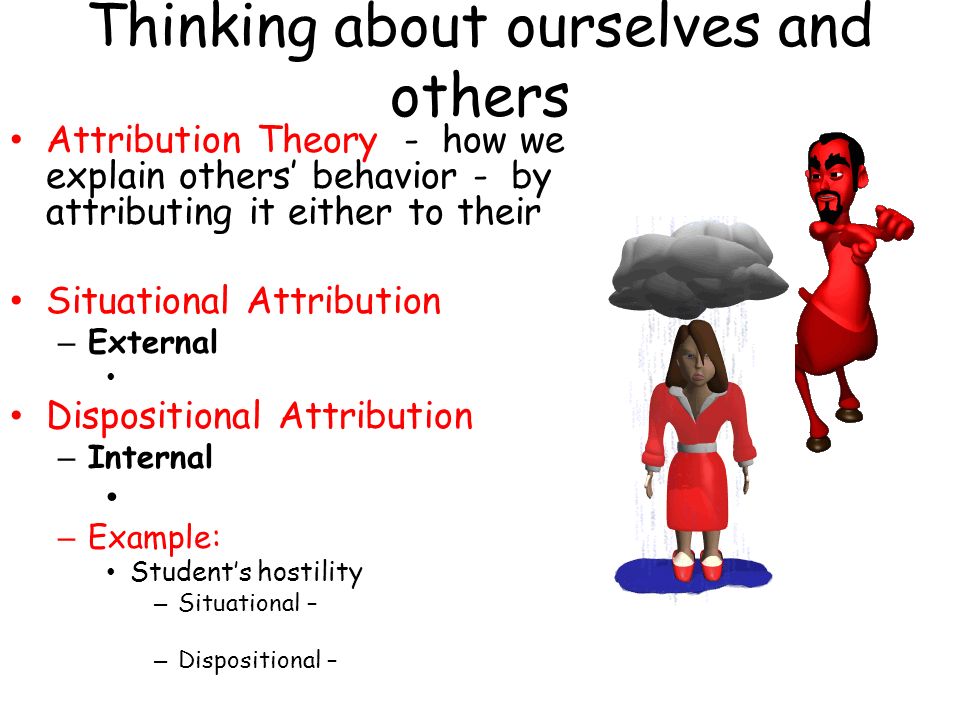 Thinking about ourselves and others

• Attribution Theory - how we explain others' behavior - by attributing it either to their

• Situational Attribution
– External
•

• Dispositional Attribution
– Internal
•
– Example:
• Student's hostility
– Situational –

– Dispositional –